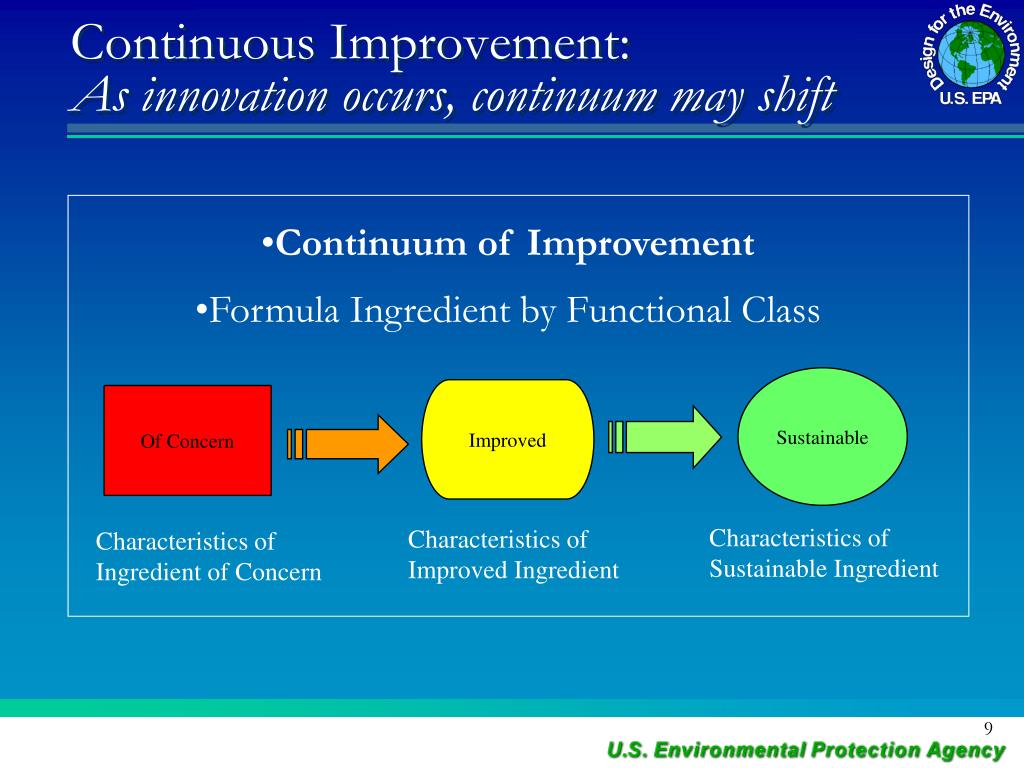 Continuous Improvement:
As innovation occurs, continuum may shift

Design for the Environment
U.S. EPA

•Continuum of Improvement

•Formula Ingredient by Functional Class

Of Concern

Improved

Sustainable

Characteristics of Ingredient of Concern

Characteristics of Improved Ingredient

Characteristics of Sustainable Ingredient

9

U.S. Environmental Protection Agency